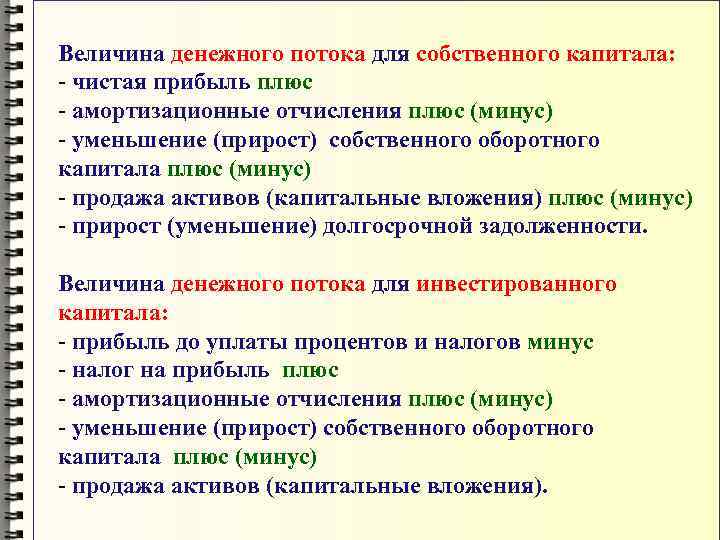 Величина денежного потока для собственного капитала:
- чистая прибыль плюс
- амортизационные отчисления плюс (минус)
- уменьшение (прирост) собственного оборотного капитала плюс (минус)
- продажа активов (капитальные вложения) плюс (минус)
- прирост (уменьшение) долгосрочной задолженности.

Величина денежного потока для инвестированного капитала:
- прибыль до уплаты процентов и налогов минус
- налог на прибыль плюс
- амортизационные отчисления плюс (минус)
- уменьшение (прирост) собственного оборотного капитала плюс (минус)
- продажа активов (капитальные вложения).